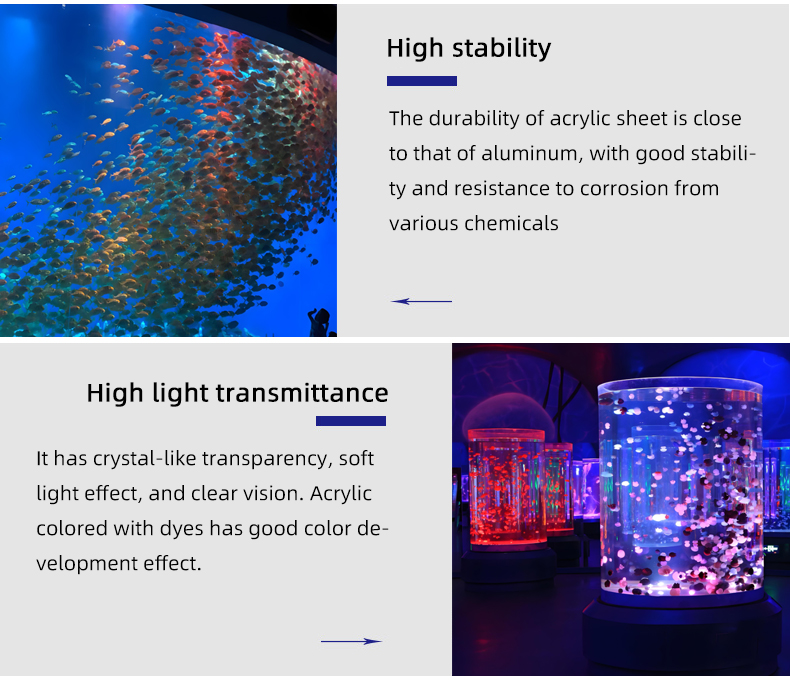 High stability

The durability of acrylic sheet is close to that of aluminum, with good stability and resistance to corrosion from various chemicals

High light transmittance

It has crystal-like transparency, soft light effect, and clear vision. Acrylic colored with dyes has good color development effect.